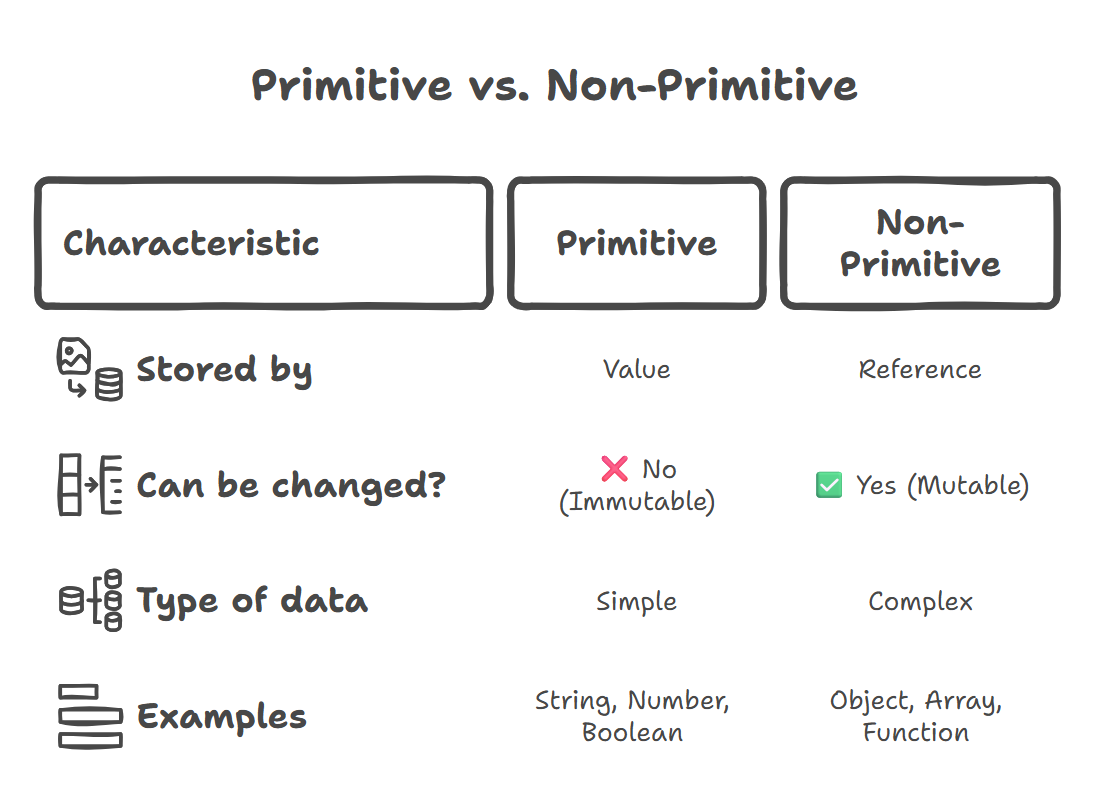 Primitive vs. Non-Primitive

| Characteristic | Primitive | Non-Primitive |
|---|---|---|
| Stored by | Value | Reference |
| Can be changed? | ❌ No (Immutable) | ✅ Yes (Mutable) |
| Type of data | Simple | Complex |
| Examples | String, Number, Boolean | Object, Array, Function |